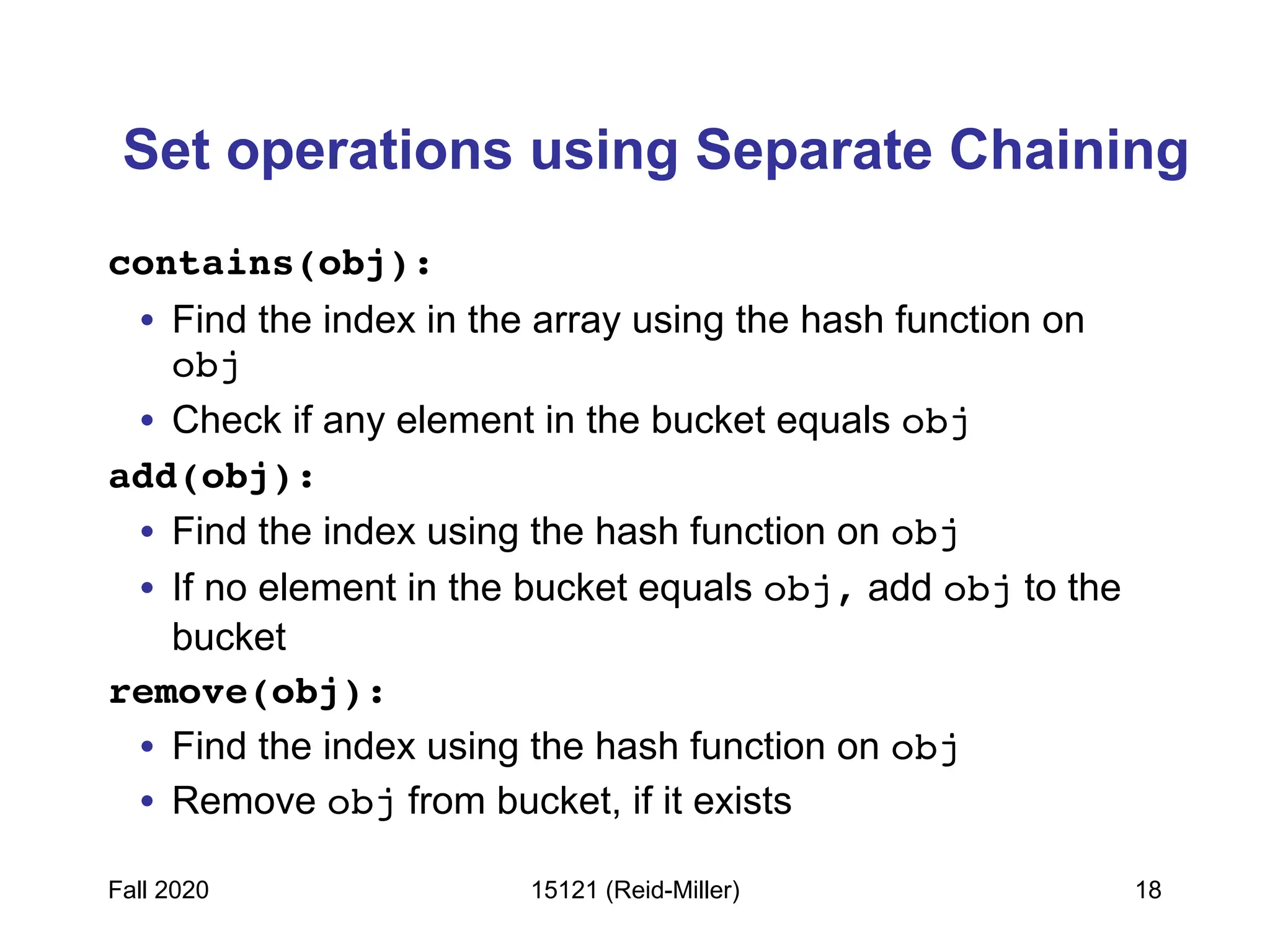 Set operations using Separate Chaining

contains(obj):

• Find the index in the array using the hash function on obj

• Check if any element in the bucket equals obj

add(obj):

• Find the index using the hash function on obj

• If no element in the bucket equals obj, add obj to the bucket

remove(obj):

• Find the index using the hash function on obj

• Remove obj from bucket, if it exists

Fall 2020

15121 (Reid-Miller)

18